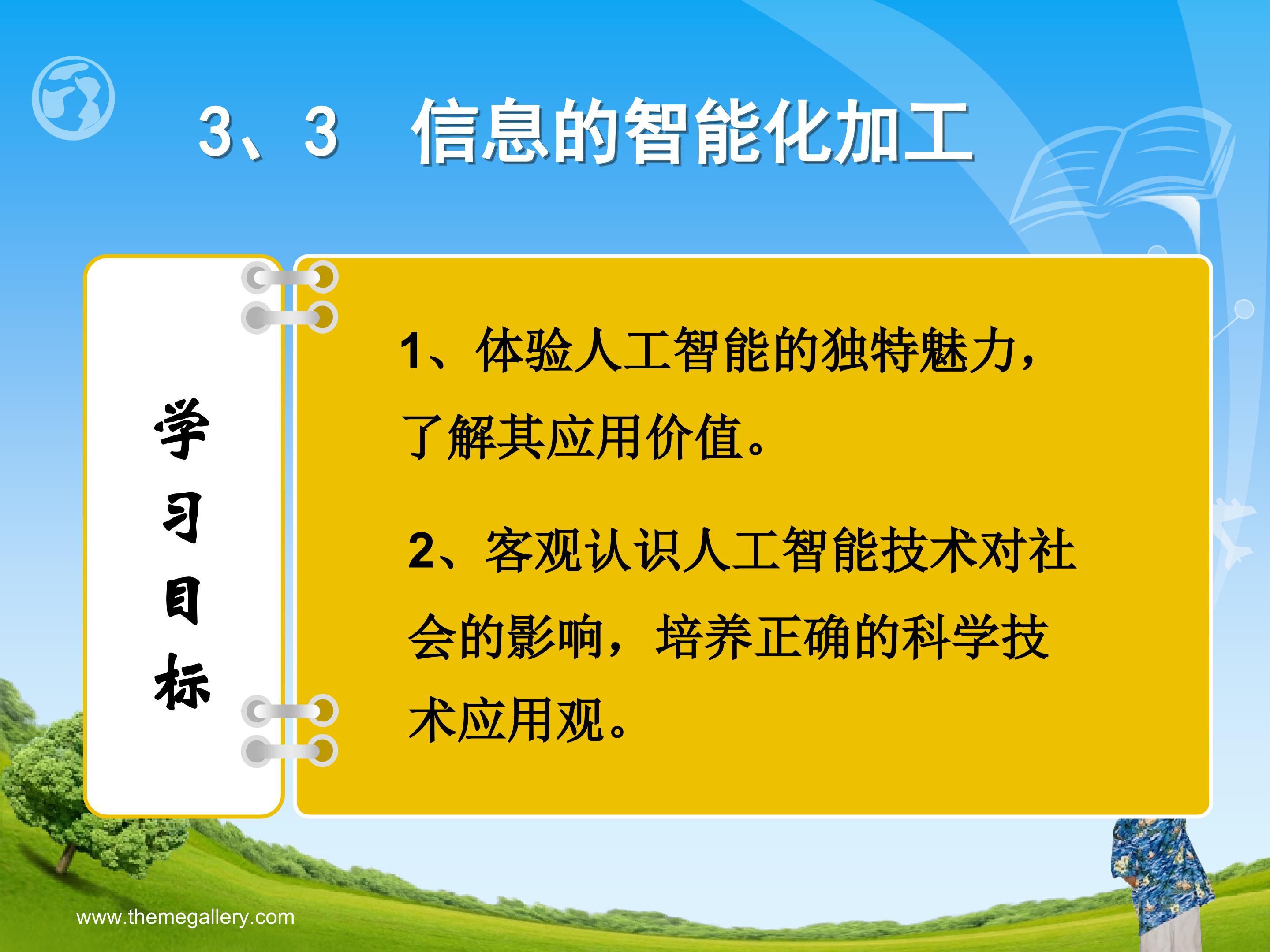 3、3　信息的智能化加工

学习目标

1、体验人工智能的独特魅力，了解其应用价值。

2、客观认识人工智能技术对社会的影响，培养正确的科学技术应用观。

www.themegallery.com